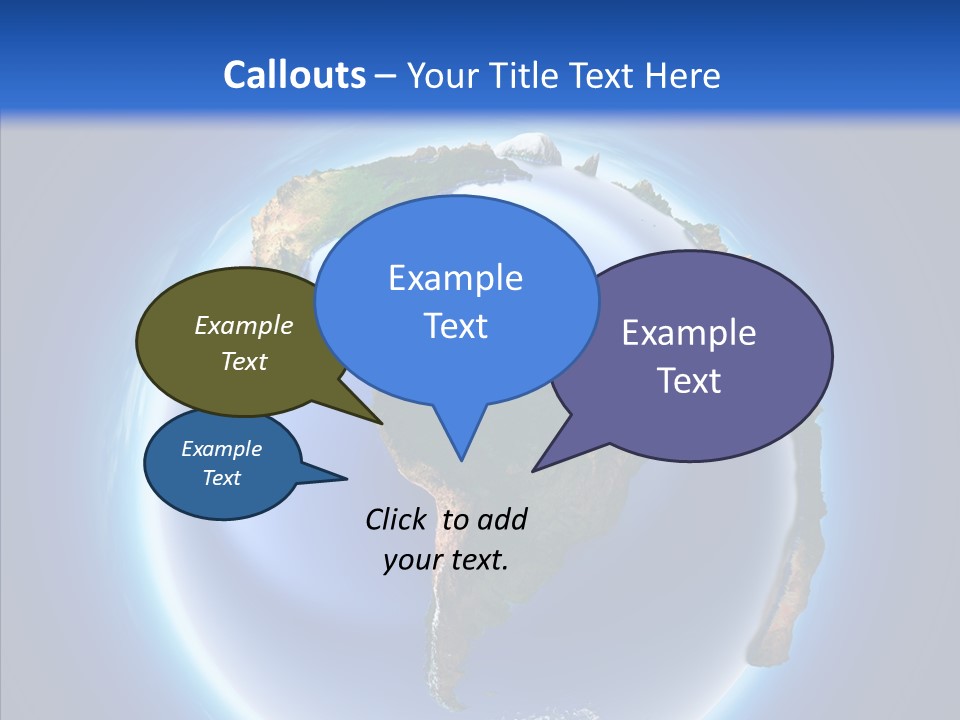 Callouts – Your Title Text Here

Example Text

Example Text

Example Text

Example Text

Click to add your text.